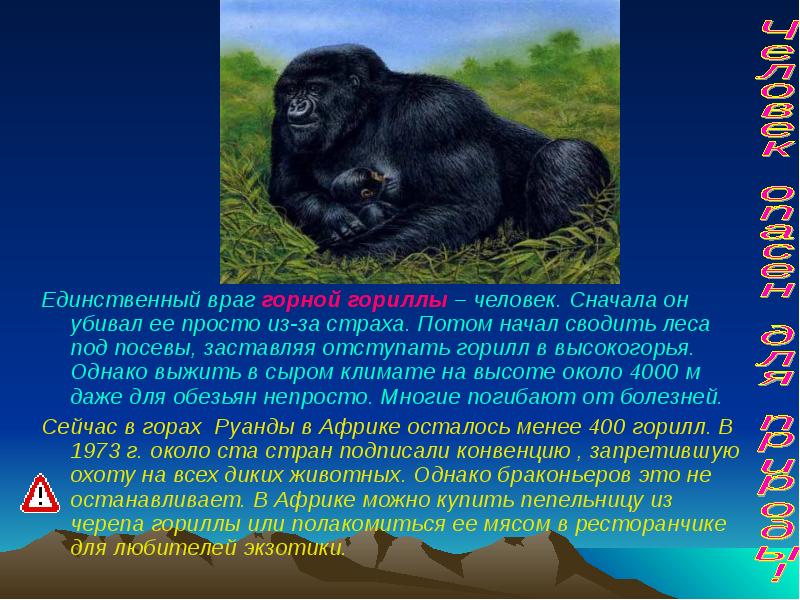 Единственный враг горной гориллы – человек. Сначала он убивал ее просто из-за страха. Потом начал сводить леса под посевы, заставляя отступать горилл в высокогорья. Однако выжить в сыром климате на высоте около 4000 м даже для обезьян непросто. Многие погибают от болезней.

Сейчас в горах Руанды в Африке осталось менее 400 горилл. В 1973 г. около ста стран подписали конвенцию , запретившую охоту на всех диких животных. Однако браконьеров это не останавливает. В Африке можно купить пепельницу из черепа гориллы или полакомиться ее мясом в ресторанчике для любителей экзотики.

Человек опасен для природы!